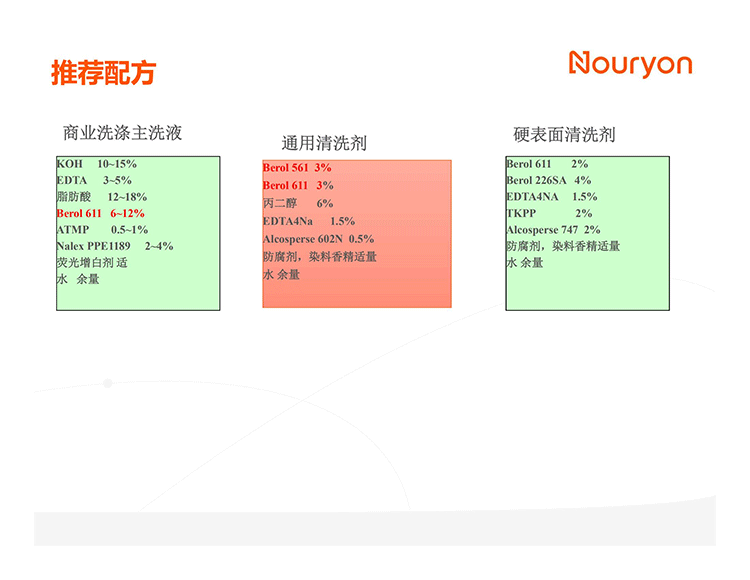 推荐配方

Nouryon

商业洗涤主洗液

KOH 10~15%
EDTA 3~5%
脂肪酸 12~18%
Berol 611 6~12%
ATMP 0.5~1%
Nalex PPE1189 2~4%
荧光增白剂 适
水 余量

通用清洗剂

Berol 561 3%
Berol 611 3%
丙二醇 6%
EDTA4Na 1.5%
Alcosperse 602N 0.5%
防腐剂，染料香精适量
水 余量

硬表面清洗剂

Berol 611 2%
Berol 226SA 4%
EDTA4NA 1.5%
TKPP 2%
Alcosperse 747 2%
防腐剂，染料香精适量
水 余量